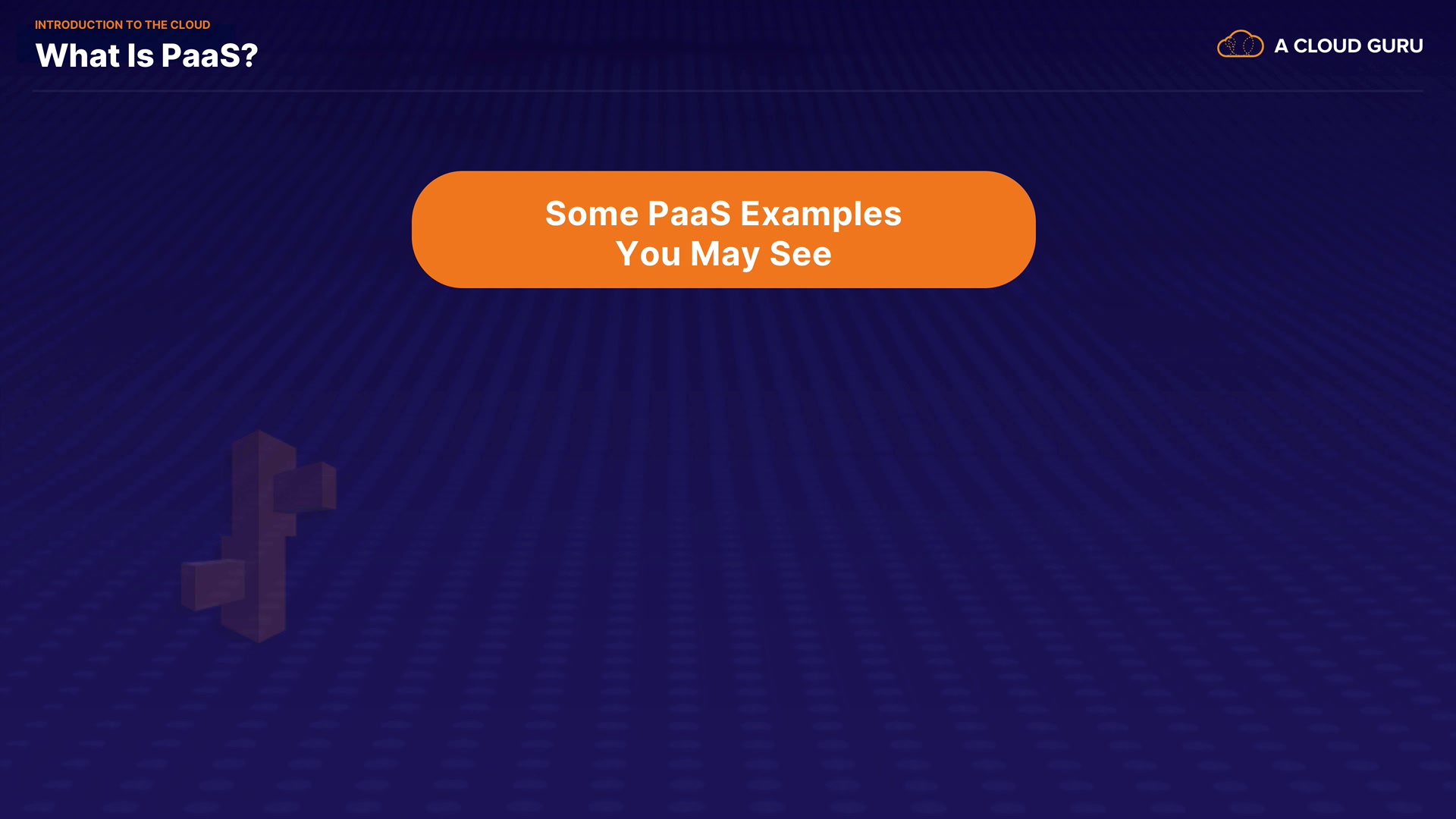 INTRODUCTION TO THE CLOUD

What Is PaaS?

A CLOUD GURU

Some PaaS Examples You May See